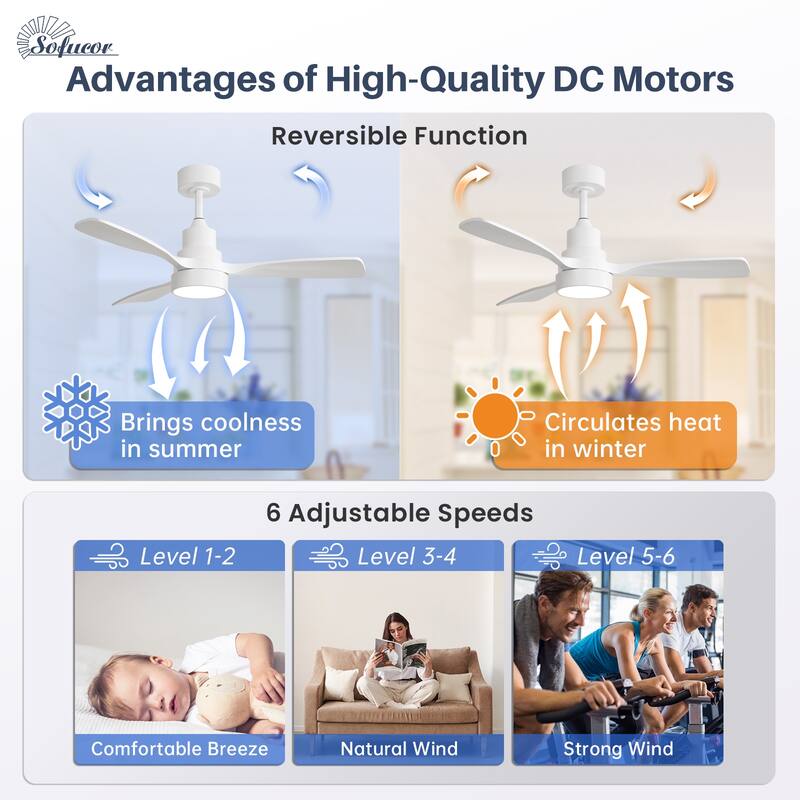 Sofucor

Advantages of High-Quality DC Motors

Reversible Function

Brings coolness in summer

Circulates heat in winter

6 Adjustable Speeds

Level 1-2

Comfortable Breeze

Level 3-4

Natural Wind

Level 5-6

Strong Wind